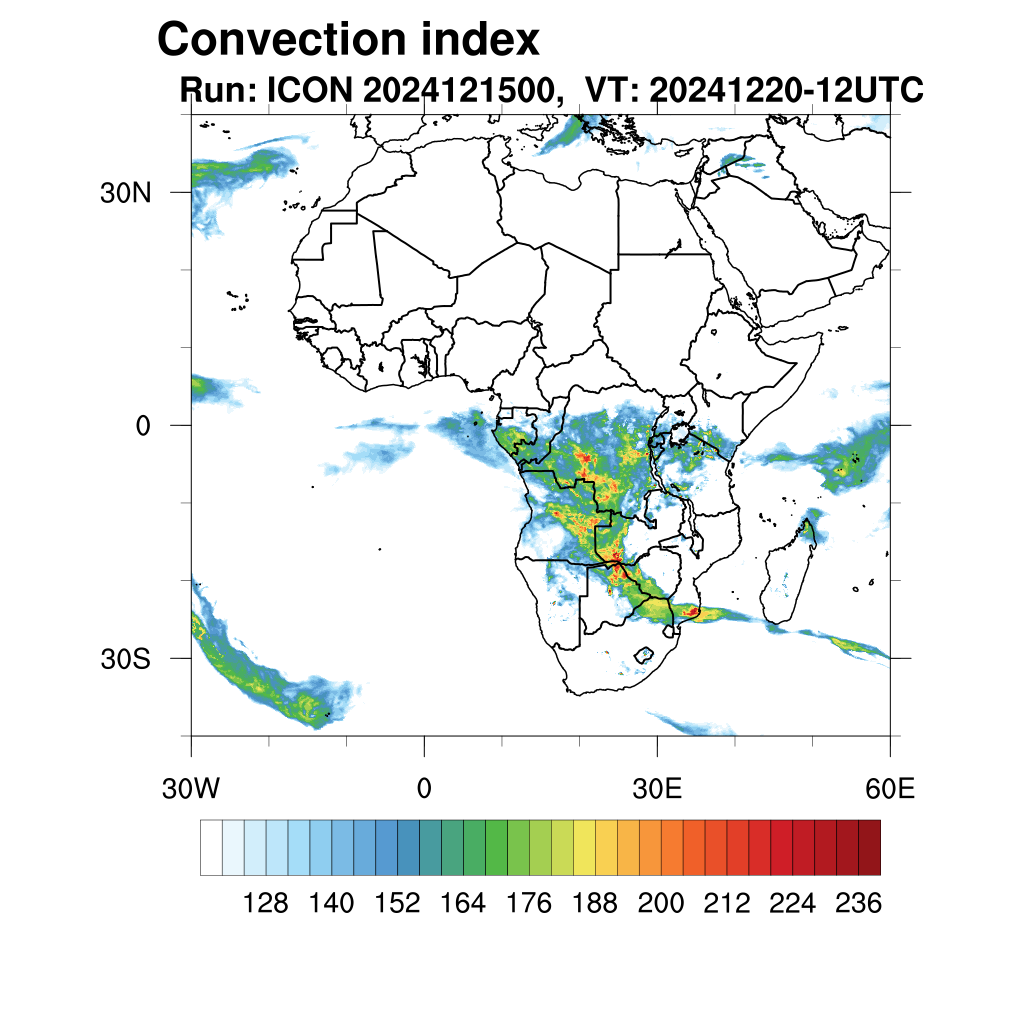 Convection index
Run: ICON 2024121500, VT: 20241220-12UTC

30N
0
30S

30W 0 30E 60E

128 140 152 164 176 188 200 212 224 236